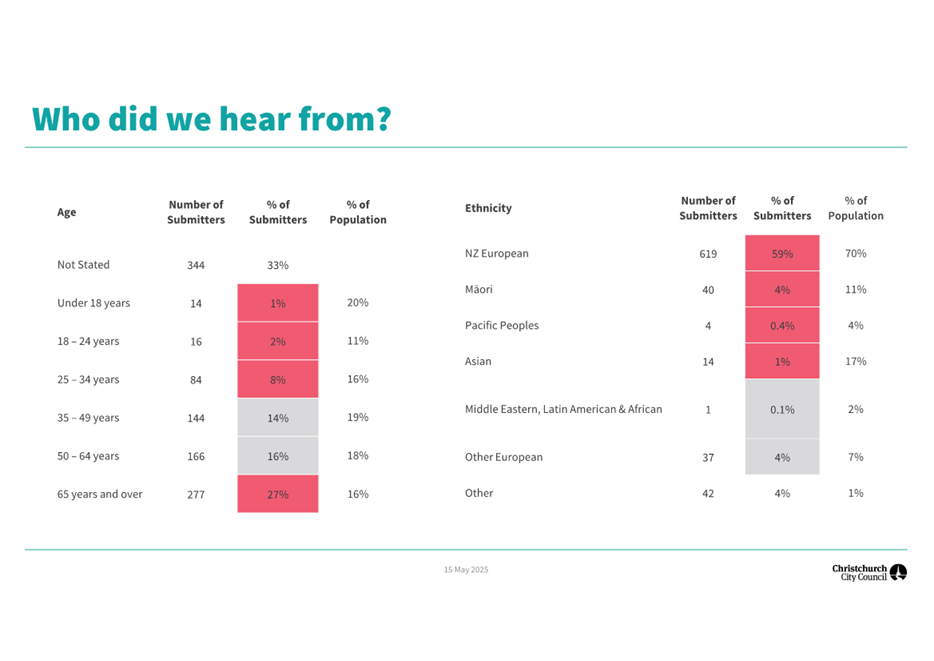 Who did we hear from?

| Age | Number of Submitters | % of Submitters | % of Population |
|---|---|---|---|
| Not Stated | 344 | 33% | |
| Under 18 years | 14 | 1% | 20% |
| 18 – 24 years | 16 | 2% | 11% |
| 25 – 34 years | 84 | 8% | 16% |
| 35 – 49 years | 144 | 14% | 19% |
| 50 – 64 years | 166 | 16% | 18% |
| 65 years and over | 277 | 27% | 16% |

| Ethnicity | Number of Submitters | % of Submitters | % of Population |
|---|---|---|---|
| NZ European | 619 | 59% | 70% |
| Māori | 40 | 4% | 11% |
| Pacific Peoples | 4 | 0.4% | 4% |
| Asian | 14 | 1% | 17% |
| Middle Eastern, Latin American & African | 1 | 0.1% | 2% |
| Other European | 37 | 4% | 7% |
| Other | 42 | 4% | 1% |

15 May 2025

Christchurch City Council